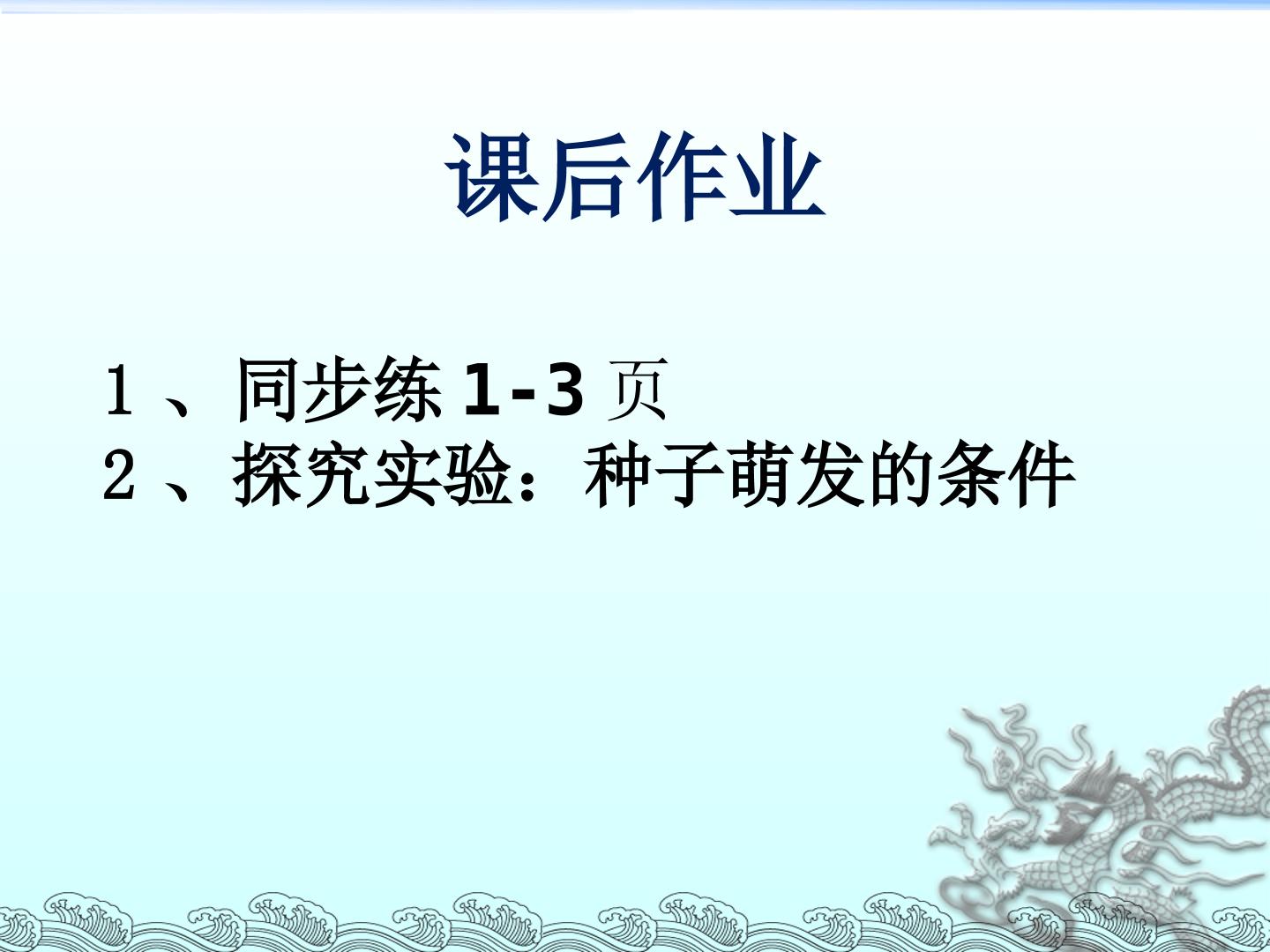 课后作业

1、同步练1-3页
2、探究实验：种子萌发的条件